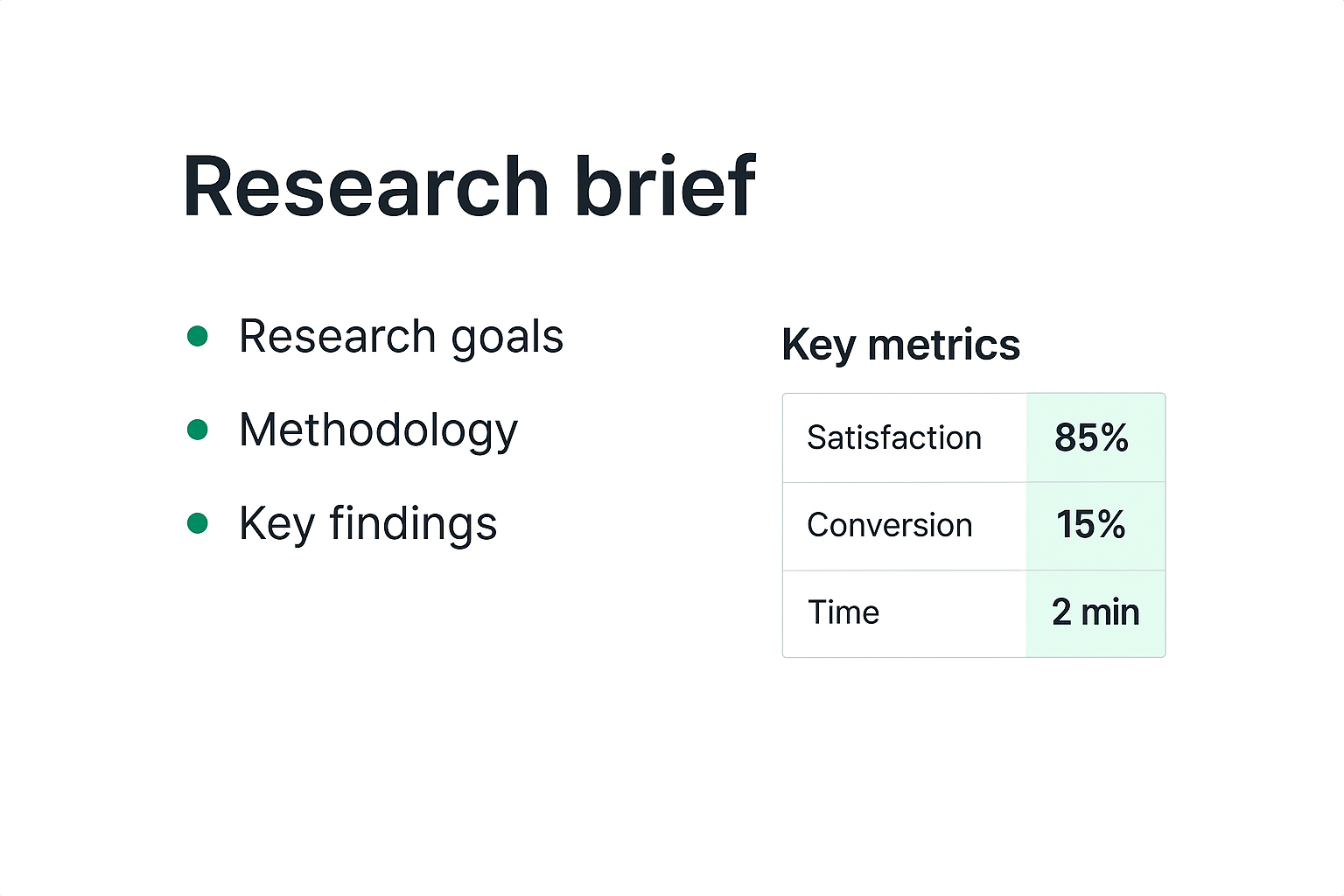 Research brief

- Research goals
- Methodology
- Key findings

Key metrics

| Satisfaction | 85% |
|---|---|
| Conversion | 15% |
| Time | 2 min |